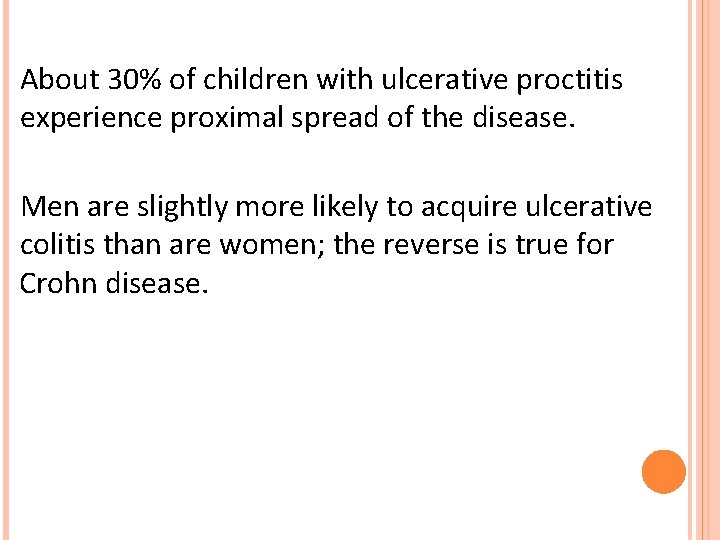 About 30% of children with ulcerative proctitis experience proximal spread of the disease.

Men are slightly more likely to acquire ulcerative colitis than are women; the reverse is true for Crohn disease.